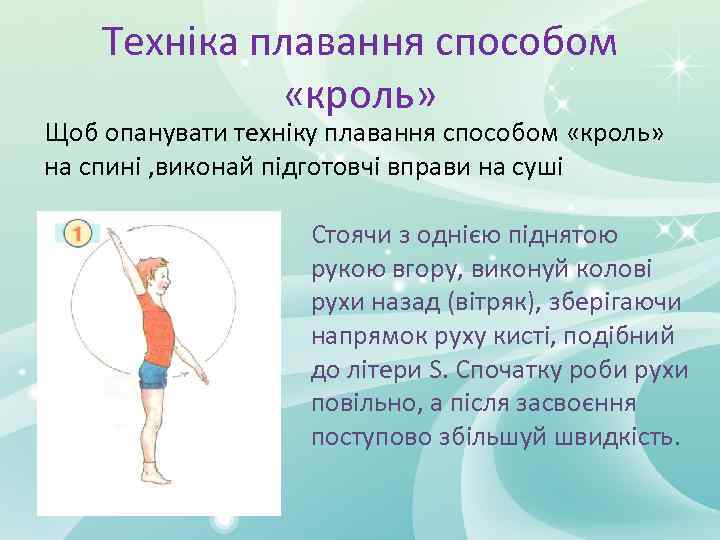 Техніка плавання способом «кроль»

Щоб опанувати техніку плавання способом «кроль» на спині ,виконай підготовчі вправи на суші

1

Стоячи з однією піднятою рукою вгору, виконуй колові рухи назад (вітряк), зберігаючи напрямок руху кисті, подібний до літери S. Спочатку роби рухи повільно, а після засвоєння поступово збільшуй швидкість.